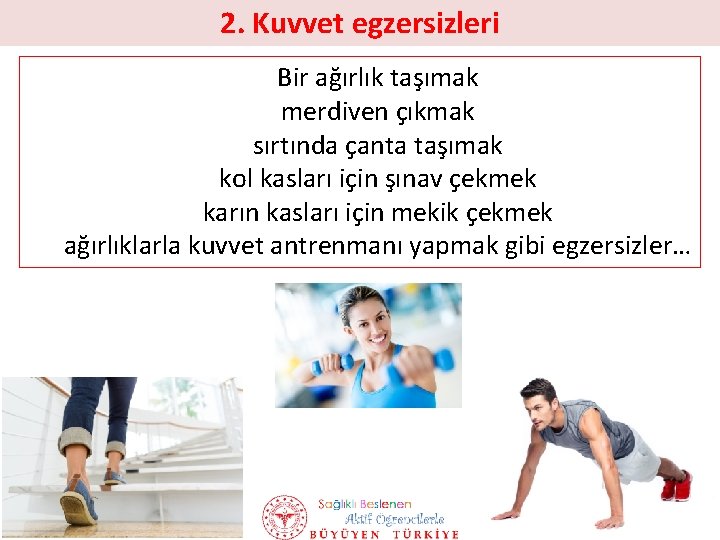 2. Kuvvet egzersizleri

Bir ağırlık taşımak
merdiven çıkmak
sırtında çanta taşımak
kol kasları için şınav çekmek
karın kasları için mekik çekmek
ağırlıklarla kuvvet antrenmanı yapmak gibi egzersizler…

Sağlıklı Beslenen
Aktif Öğrencilerle
BÜYÜYEN TÜRKİYE